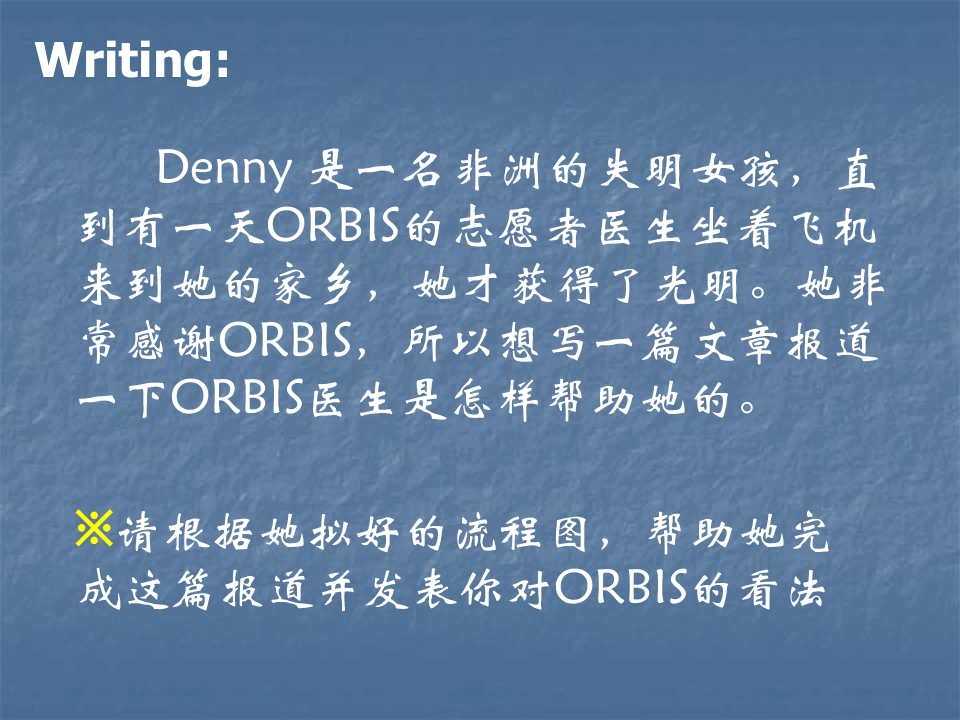 Writing:

Denny 是一名非洲的失明女孩，直到有一天ORBIS的志愿者医生坐着飞机来到她的家乡，她才获得了光明。她非常感谢ORBIS，所以想写一篇文章报道一下ORBIS医生是怎样帮助她的。

※请根据她拟好的流程图，帮助她完成这篇报道并发表你对ORBIS的看法